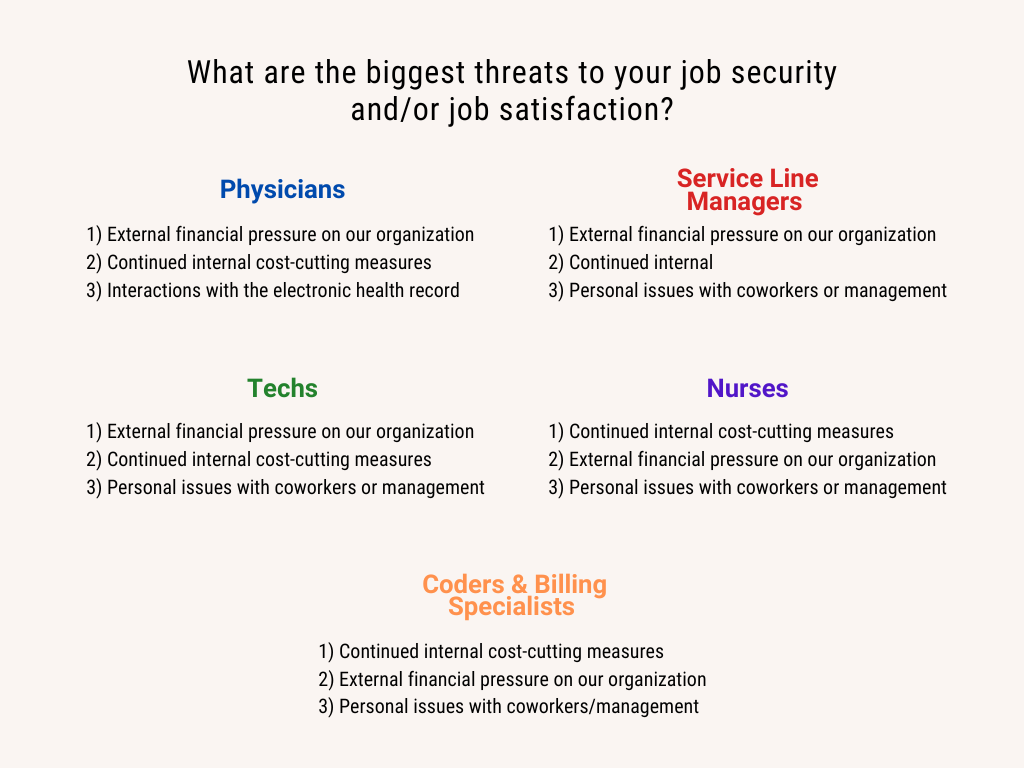 What are the biggest threats to your job security and/or job satisfaction?

Physicians

1) External financial pressure on our organization
2) Continued internal cost-cutting measures
3) Interactions with the electronic health record

Service Line Managers

1) External financial pressure on our organization
2) Continued internal
3) Personal issues with coworkers or management

Techs

1) External financial pressure on our organization
2) Continued internal cost-cutting measures
3) Personal issues with coworkers or management

Nurses

1) Continued internal cost-cutting measures
2) External financial pressure on our organization
3) Personal issues with coworkers or management

Coders & Billing Specialists

1) Continued internal cost-cutting measures
2) External financial pressure on our organization
3) Personal issues with coworkers/management